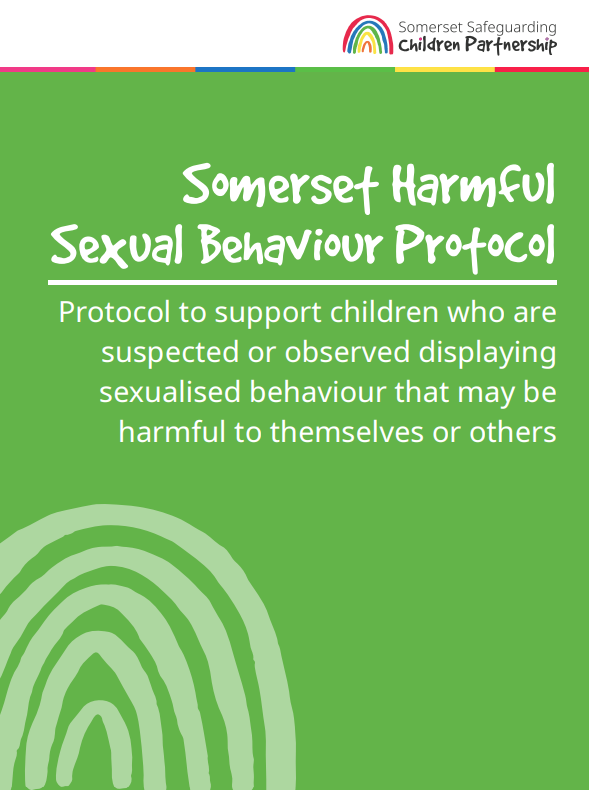 Somerset Safeguarding
Children Partnership

Somerset Harmful Sexual Behaviour Protocol

Protocol to support children who are suspected or observed displaying sexualised behaviour that may be harmful to themselves or others